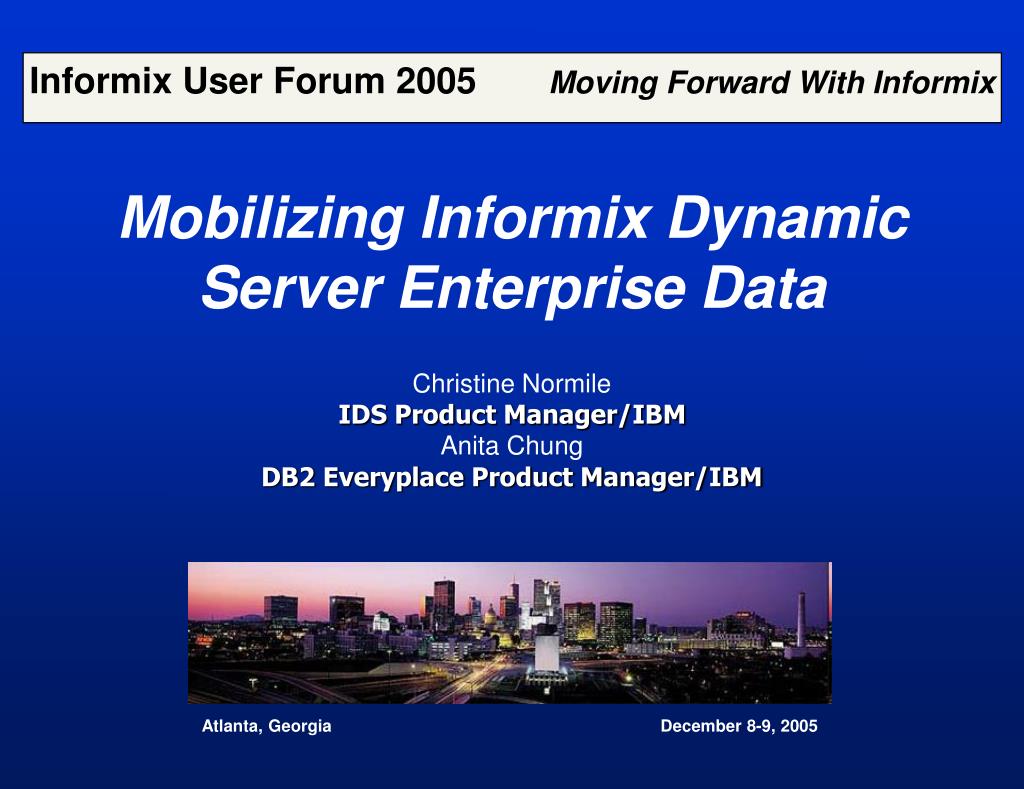 Informix User Forum 2005 Moving Forward With Informix

Mobilizing Informix Dynamic Server Enterprise Data

Christine Normile
IDS Product Manager/IBM
Anita Chung
DB2 Everyplace Product Manager/IBM

Atlanta, Georgia

December 8-9, 2005